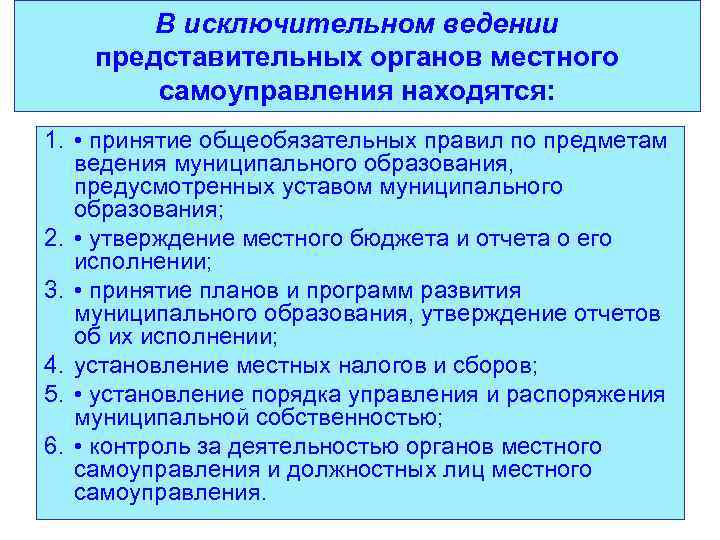 В исключительном ведении представительных органов местного самоуправления находятся:

1. • принятие общеобязательных правил по предметам ведения муниципального образования, предусмотренных уставом муниципального образования;
2. • утверждение местного бюджета и отчета о его исполнении;
3. • принятие планов и программ развития муниципального образования, утверждение отчетов об их исполнении;
4. установление местных налогов и сборов;
5. • установление порядка управления и распоряжения муниципальной собственностью;
6. • контроль за деятельностью органов местного самоуправления и должностных лиц местного самоуправления.